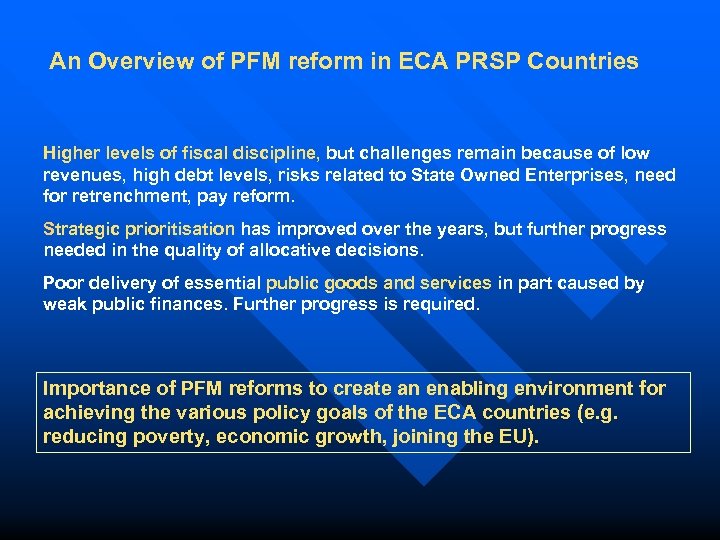 An Overview of PFM reform in ECA PRSP Countries

Higher levels of fiscal discipline, but challenges remain because of low revenues, high debt levels, risks related to State Owned Enterprises, need for retrenchment, pay reform.

Strategic prioritisation has improved over the years, but further progress needed in the quality of allocative decisions.

Poor delivery of essential public goods and services in part caused by weak public finances. Further progress is required.

Importance of PFM reforms to create an enabling environment for achieving the various policy goals of the ECA countries (e.g. reducing poverty, economic growth, joining the EU).